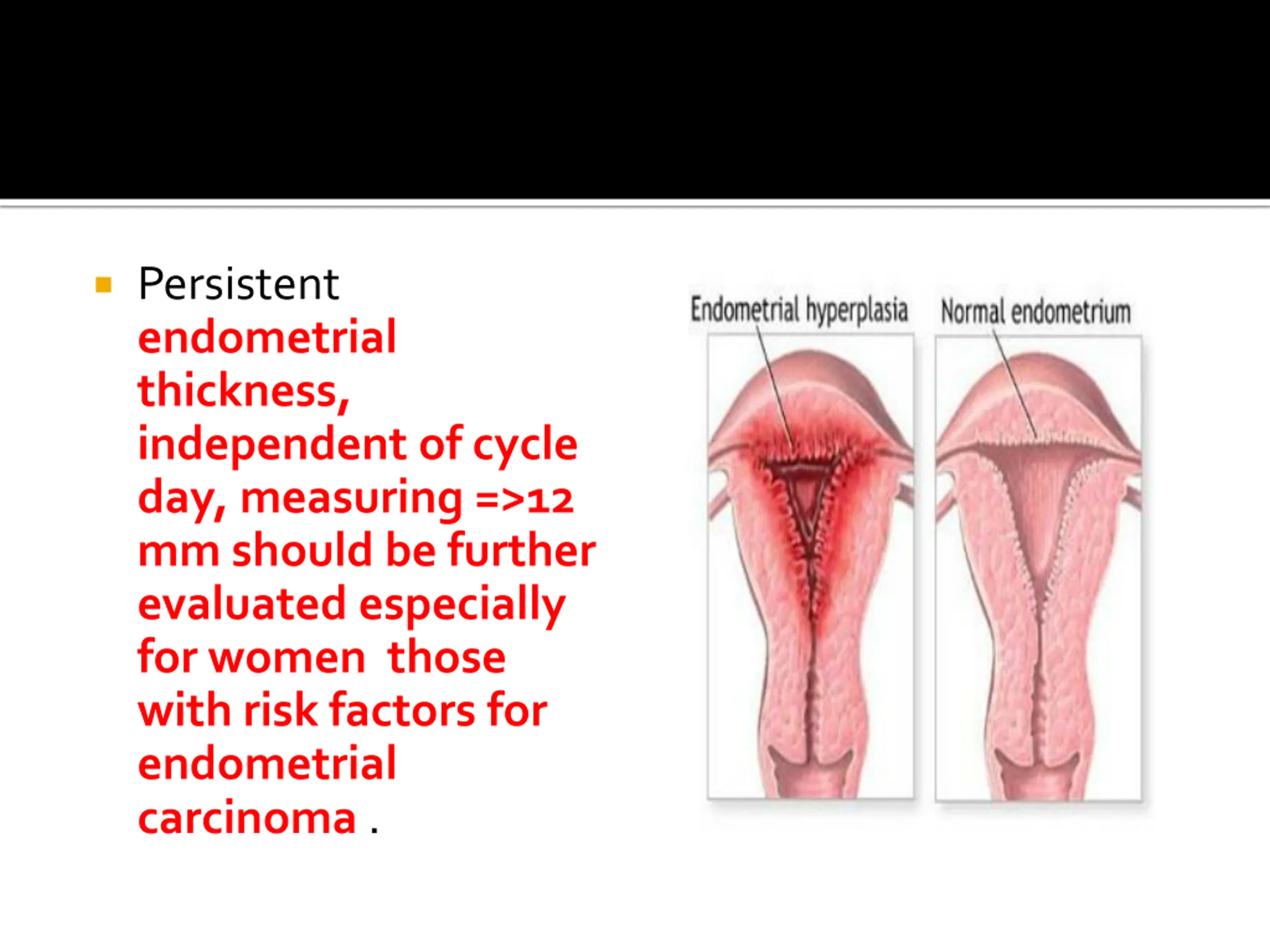 Persistent endometrial thickness, independent of cycle day, measuring =>12 mm should be further evaluated especially for women those with risk factors for endometrial carcinoma .

Endometrial hyperplasia

Normal endometrium